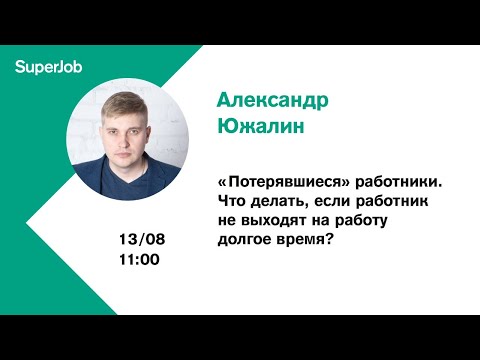 SuperJob

Александр Южалин

«Потерявшиеся» работники. Что делать, если работник не выходят на работу долгое время?

13/08
11:00